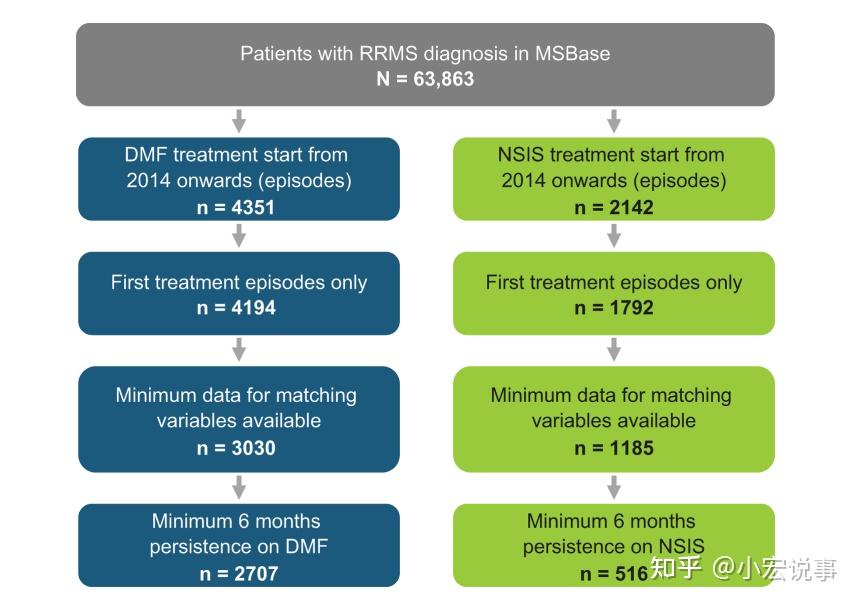 Patients with RRMS diagnosis in MSBase
N = 63,863

DMF treatment start from 2014 onwards (episodes)
n = 4351

First treatment episodes only
n = 4194

Minimum data for matching variables available
n = 3030

Minimum 6 months persistence on DMF
n = 2707

NSIS treatment start from 2014 onwards (episodes)
n = 2142

First treatment episodes only
n = 1792

Minimum data for matching variables available
n = 1185

Minimum 6 months persistence on NSIS
n = 516

知乎 @小宏说事